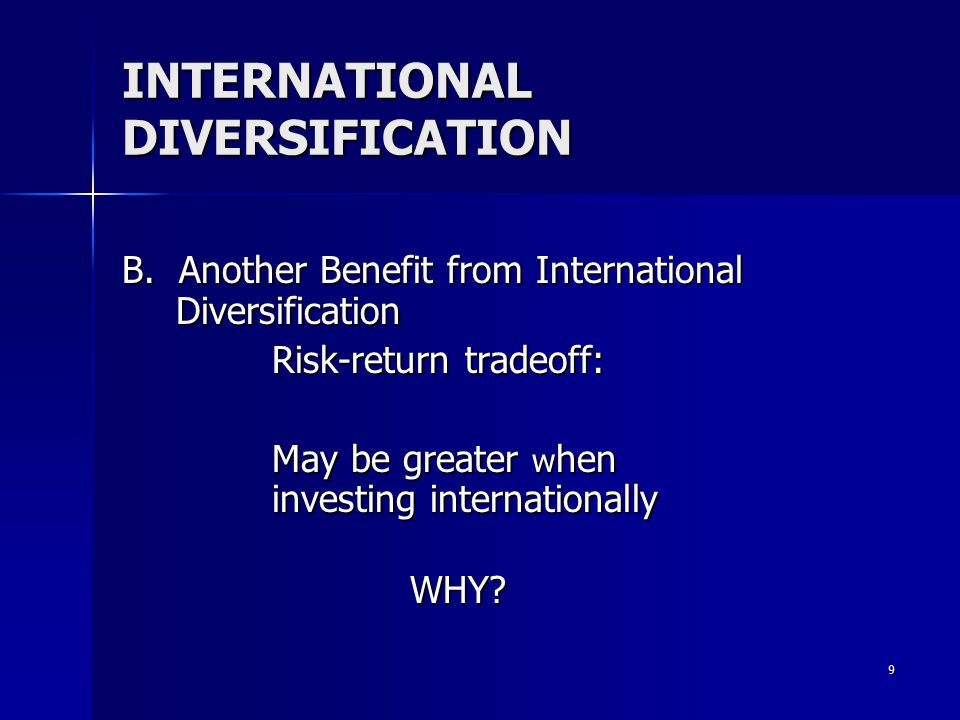 INTERNATIONAL DIVERSIFICATION

B. Another Benefit from International Diversification

Risk-return tradeoff:

May be greater when investing internationally

WHY?

9